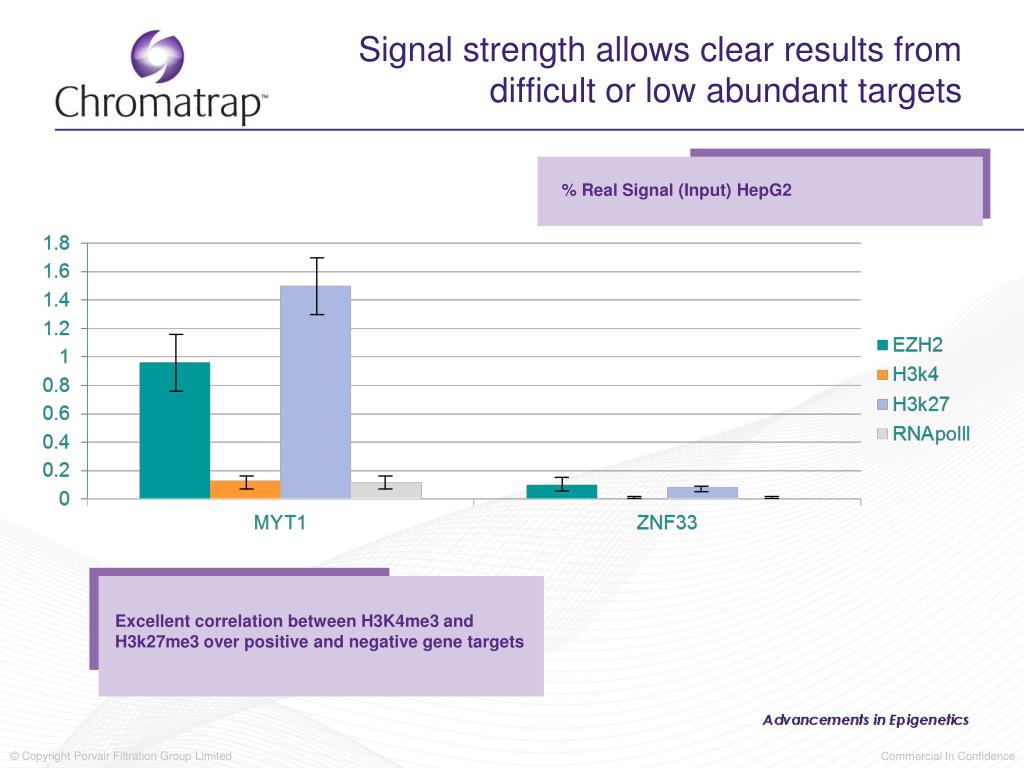 Chromatrap™

Signal strength allows clear results from difficult or low abundant targets

% Real Signal (Input) HepG2

1.8
1.6
1.4
1.2
1
0.8
0.6
0.4
0.2
0

MYT1
ZNF33

EZH2
H3k4
H3k27
RNApolII

Excellent correlation between H3K4me3 and H3k27me3 over positive and negative gene targets

Advancements in Epigenetics

© Copyright Porvair Filtration Group Limited

Commercial In Confidence